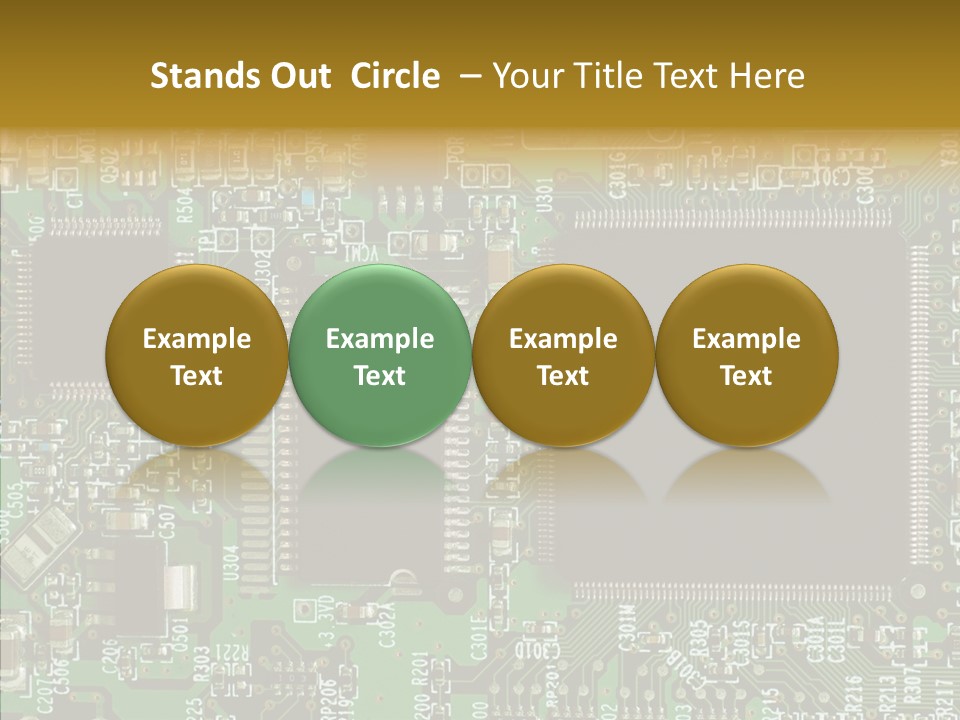 Stands Out Circle – Your Title Text Here

Example Text

Example Text

Example Text

Example Text